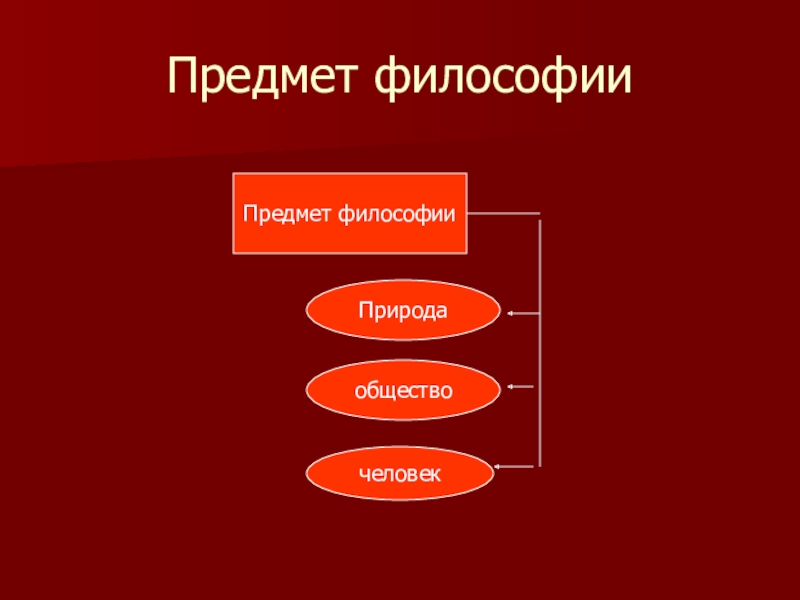 Предмет философии

Предмет философии

Природа

общество

человек